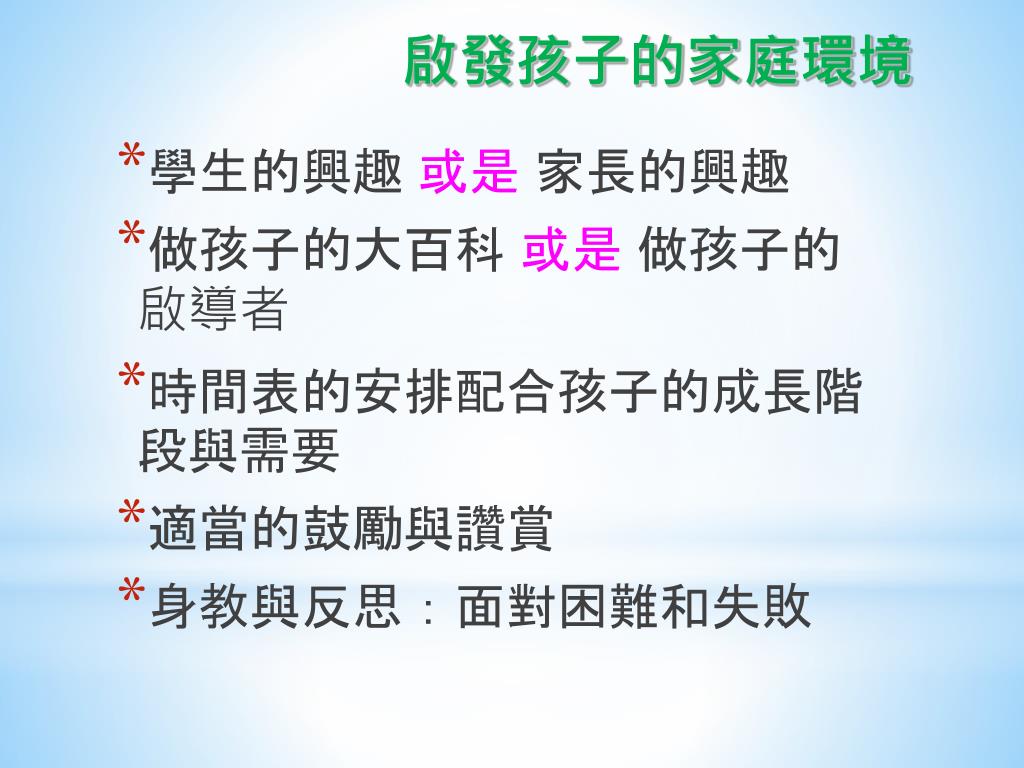 啟發孩子的家庭環境

*學生的興趣 或是 家長的興趣

*做孩子的大百科 或是 做孩子的啟導者

*時間表的安排配合孩子的成長階段與需要

*適當的鼓勵與讚賞

*身教與反思：面對困難和失敗